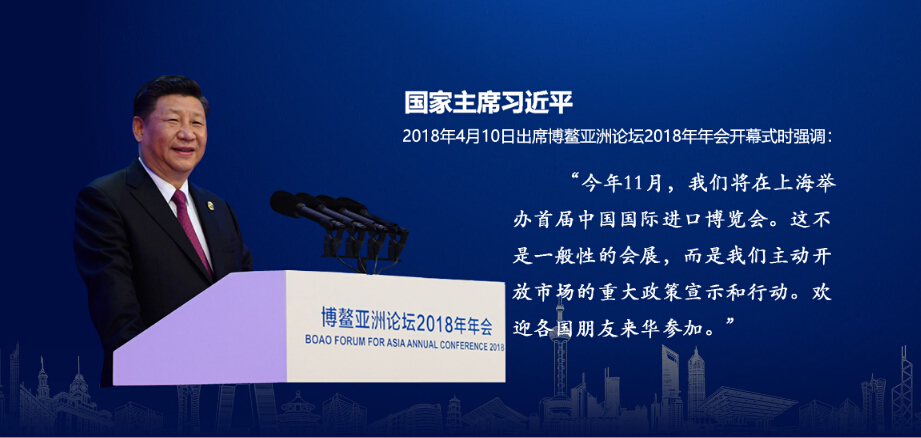 国家主席习近平

2018年4月10日出席博鳌亚洲论坛2018年年会开幕式时强调：

“今年11月，我们将在上海举办首届中国国际进口博览会。这不是一般性的会展，而是我们主动开放市场的重大政策宣示和行动。欢迎各国朋友来华参加。”

博鳌亚洲论坛2018年年会
BOAO FORUM FOR ASIA ANNUAL CONFERENCE 2018